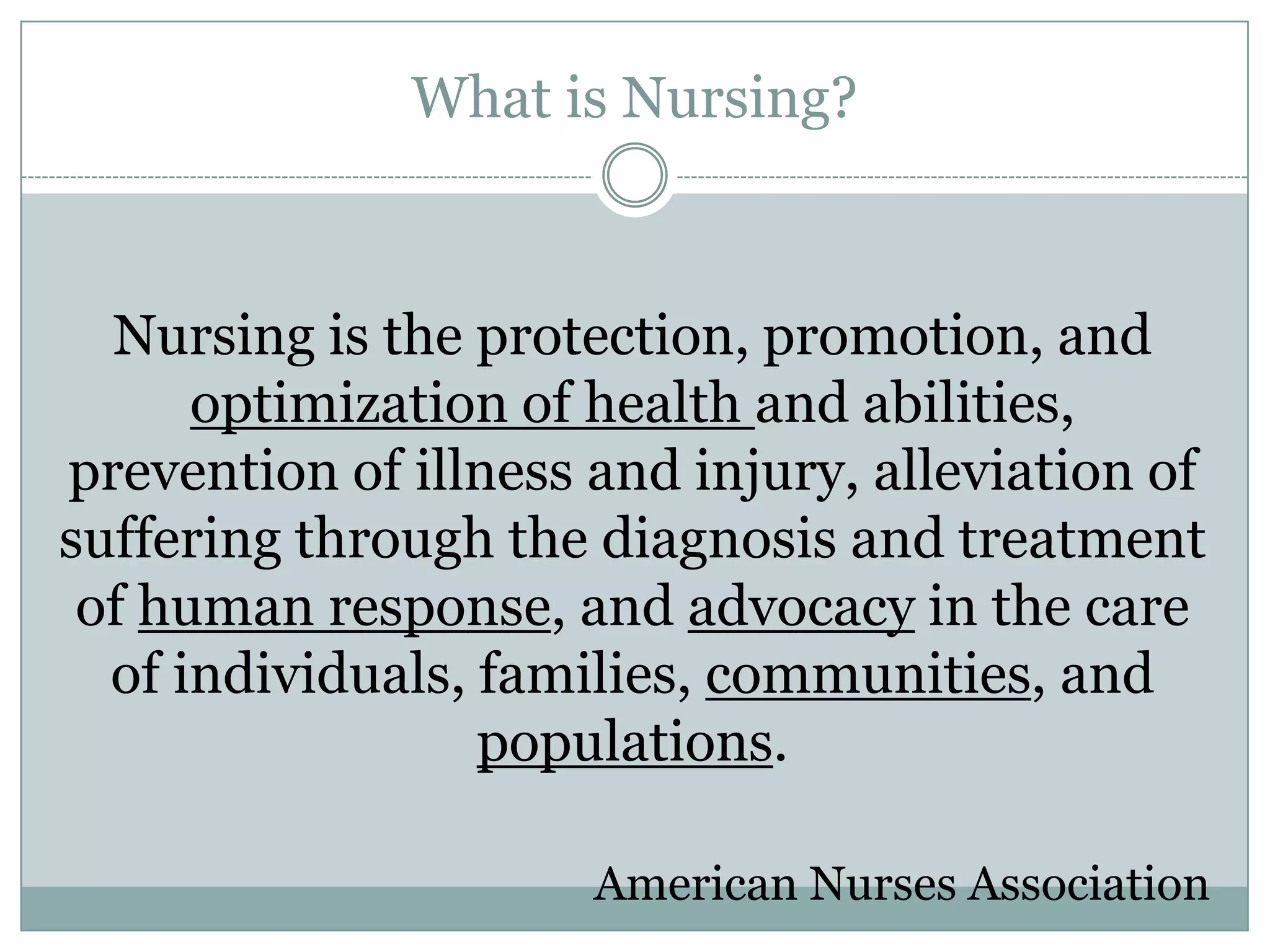 What is Nursing?

Nursing is the protection, promotion, and optimization of health and abilities, prevention of illness and injury, alleviation of suffering through the diagnosis and treatment of human response, and advocacy in the care of individuals, families, communities, and populations.

American Nurses Association